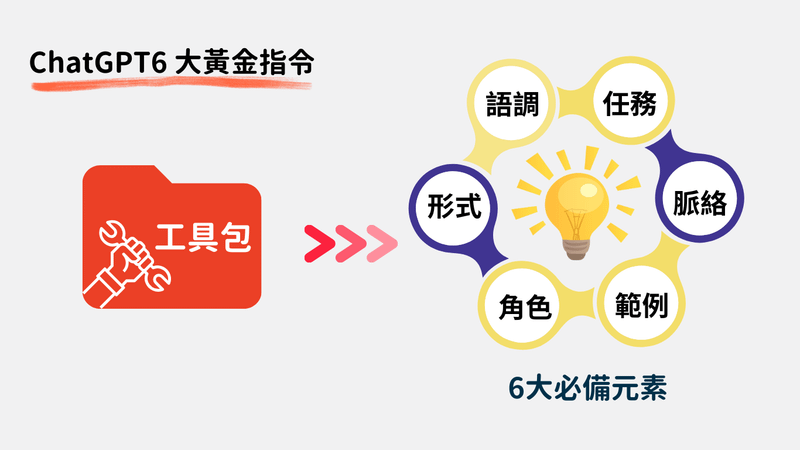 ChatGPT6 大黃金指令

工具包

語調
任務
形式
脈絡
角色
範例

6大必備元素